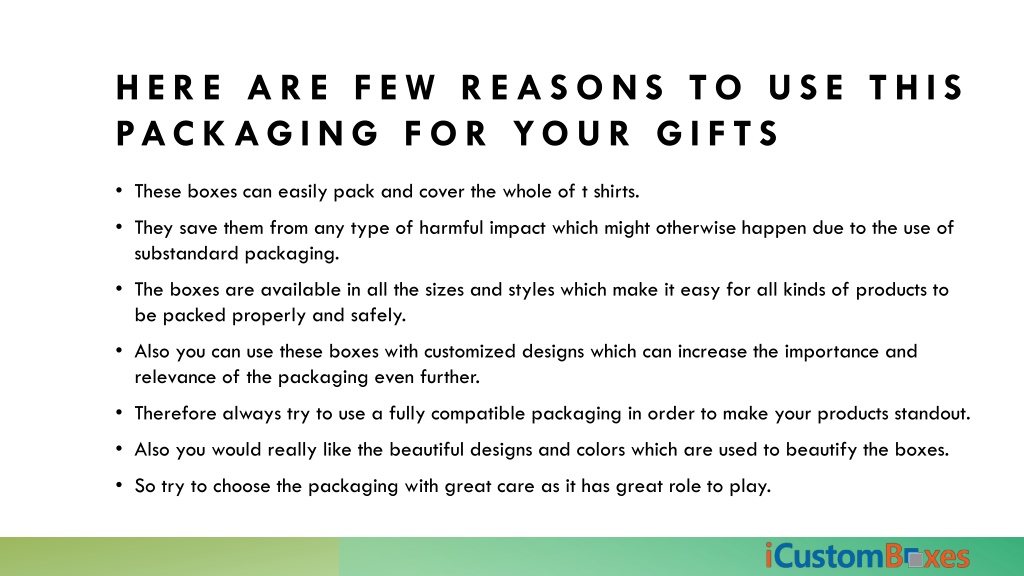 HERE ARE FEW REASONS TO USE THIS PACKAGING FOR YOUR GIFTS

• These boxes can easily pack and cover the whole of t shirts.

• They save them from any type of harmful impact which might otherwise happen due to the use of substandard packaging.

• The boxes are available in all the sizes and styles which make it easy for all kinds of products to be packed properly and safely.

• Also you can use these boxes with customized designs which can increase the importance and relevance of the packaging even further.

• Therefore always try to use a fully compatible packaging in order to make your products standout.

• Also you would really like the beautiful designs and colors which are used to beautify the boxes.

• So try to choose the packaging with great care as it has great role to play.

iCustomBoxes